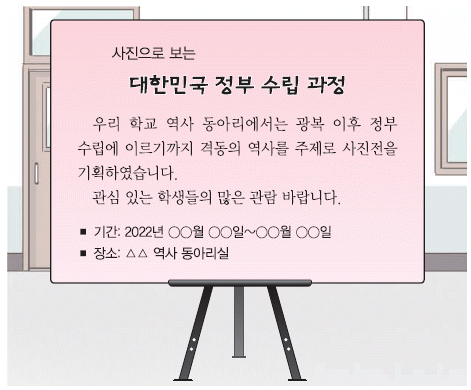 사진으로 보는

대한민국 정부 수립 과정

우리 학교 역사 동아리에서는 광복 이후 정부 수립에 이르기까지 격동의 역사를 주제로 사진전을 기획하였습니다.

관심 있는 학생들의 많은 관람 바랍니다.

■ 기간: 2022년 ○○월 ○○일~○○월 ○○일
■ 장소: △△ 역사 동아리실